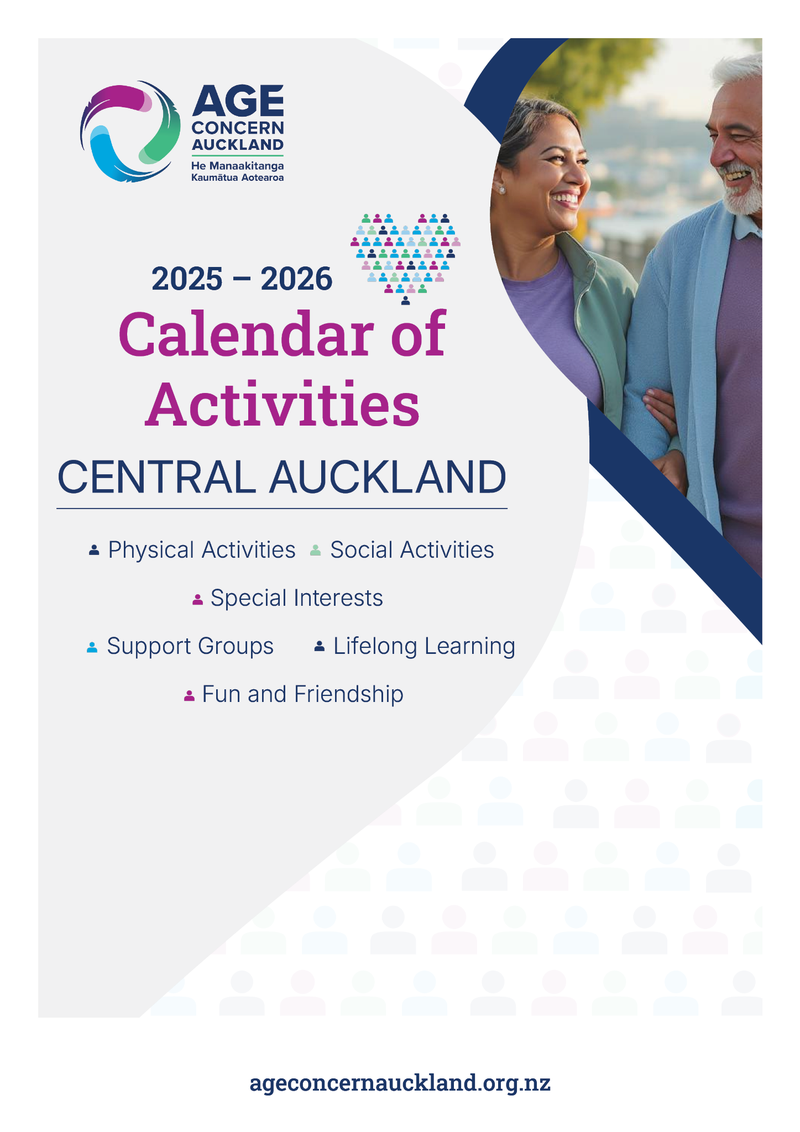 AGE CONCERN AUCKLAND
He Manaakitanga Kaumātua Aotearoa

2025 – 2026
Calendar of Activities
CENTRAL AUCKLAND

Physical Activities
Social Activities
Special Interests
Support Groups
Lifelong Learning
Fun and Friendship

ageconcernauckland.org.nz